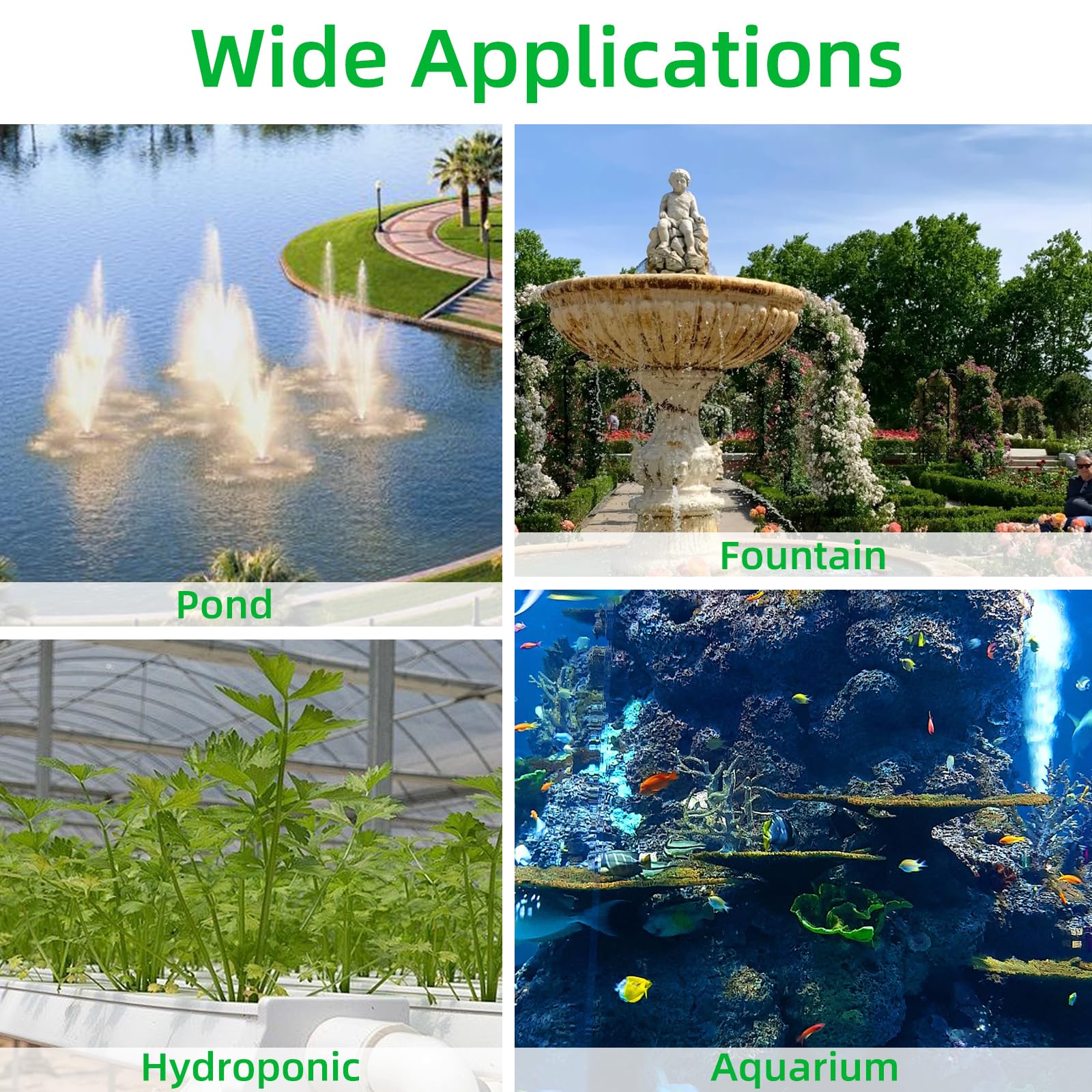 Wide Applications

Pond

Fountain

Hydroponic

Aquarium